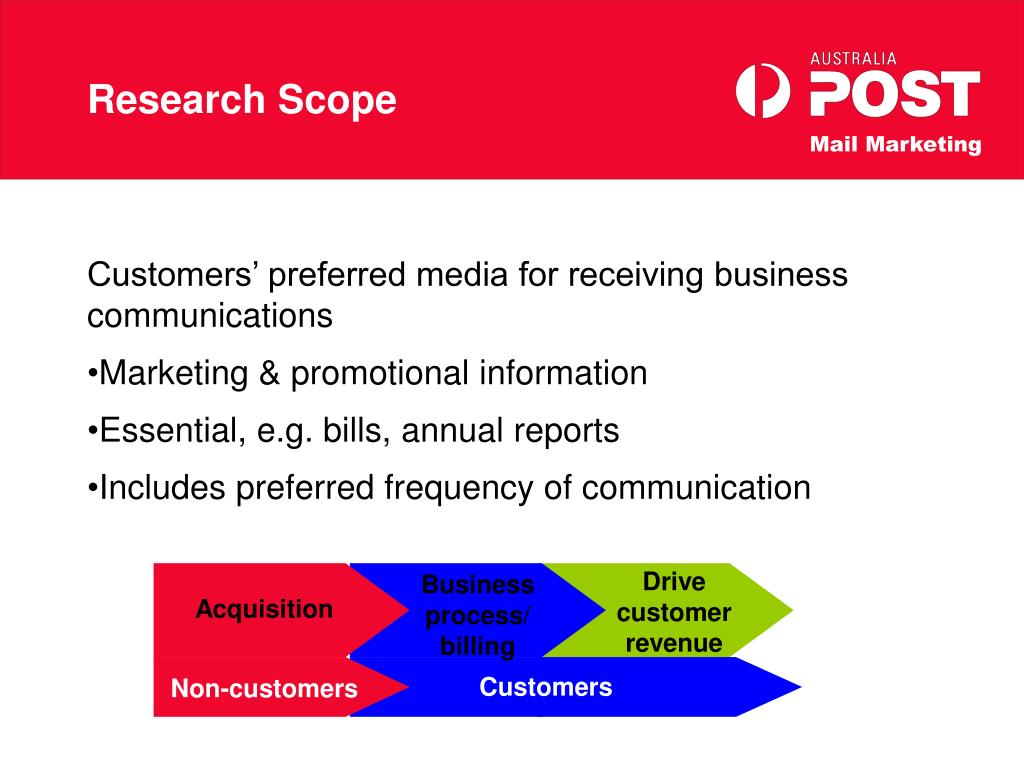 Research Scope

AUSTRALIA POST
Mail Marketing

Customers' preferred media for receiving business communications

•Marketing & promotional information

•Essential, e.g. bills, annual reports

•Includes preferred frequency of communication

Acquisition

Business process/ billing

Drive customer revenue

Non-customers

Customers